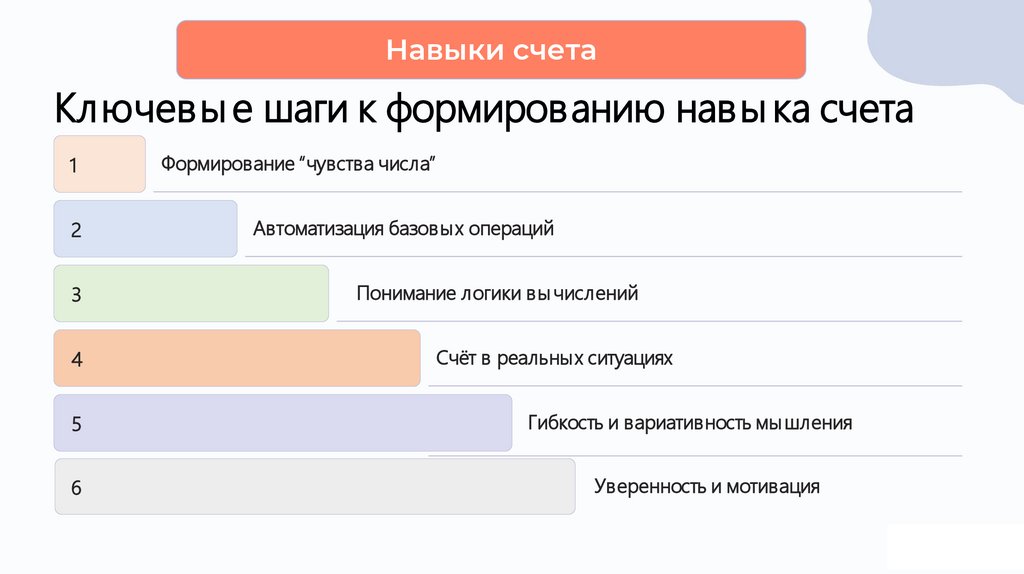 Навыки счета

Ключевые шаги к формированию навыка счета

1

Формирование “чувства числа”

2

Автоматизация базовых операций

3

Понимание логики вычислений

4

Счёт в реальных ситуациях

5

Гибкость и вариативность мышления

6

Уверенность и мотивация